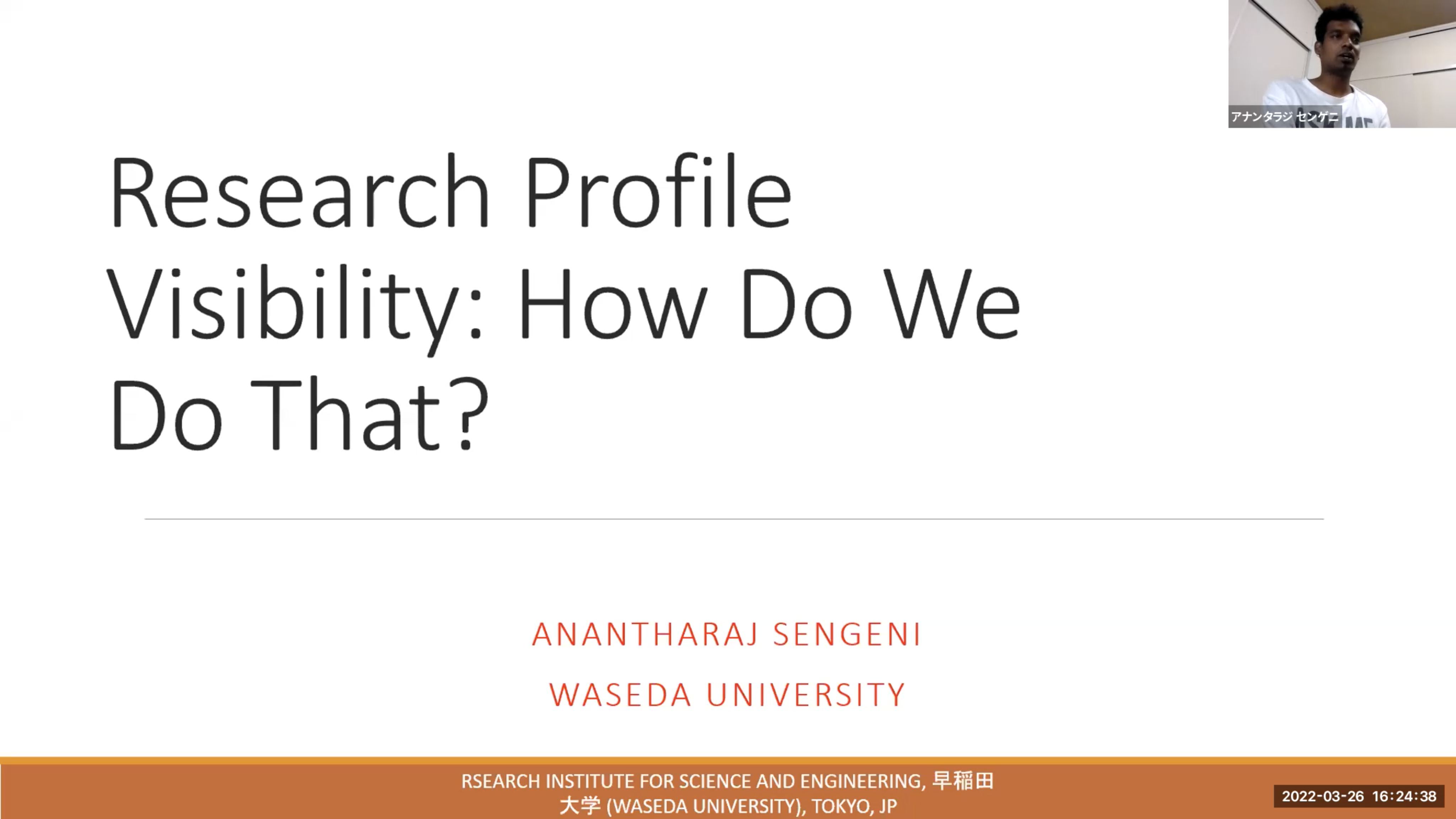 アナンタラジ センゲニ

Research Profile Visibility: How Do We Do That?

ANANTHARAJ SENGENI

WASEDA UNIVERSITY

RSEARCH INSTITUTE FOR SCIENCE AND ENGINEERING, 早稲田大学 (WASEDA UNIVERSITY), TOKYO, JP

2022-03-26 16:24:38